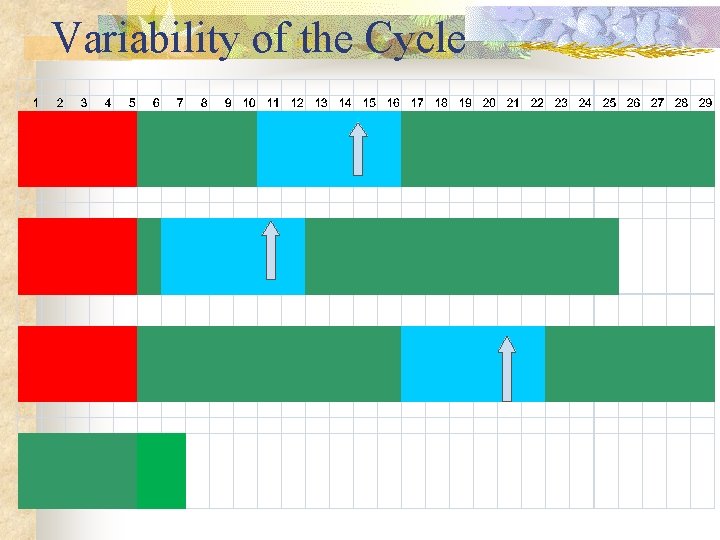 Variability of the Cycle

1 2 3 4 5 6 7 8 9 10 11 12 13 14 15 16 17 18 19 20 21 22 23 24 25 26 27 28 29